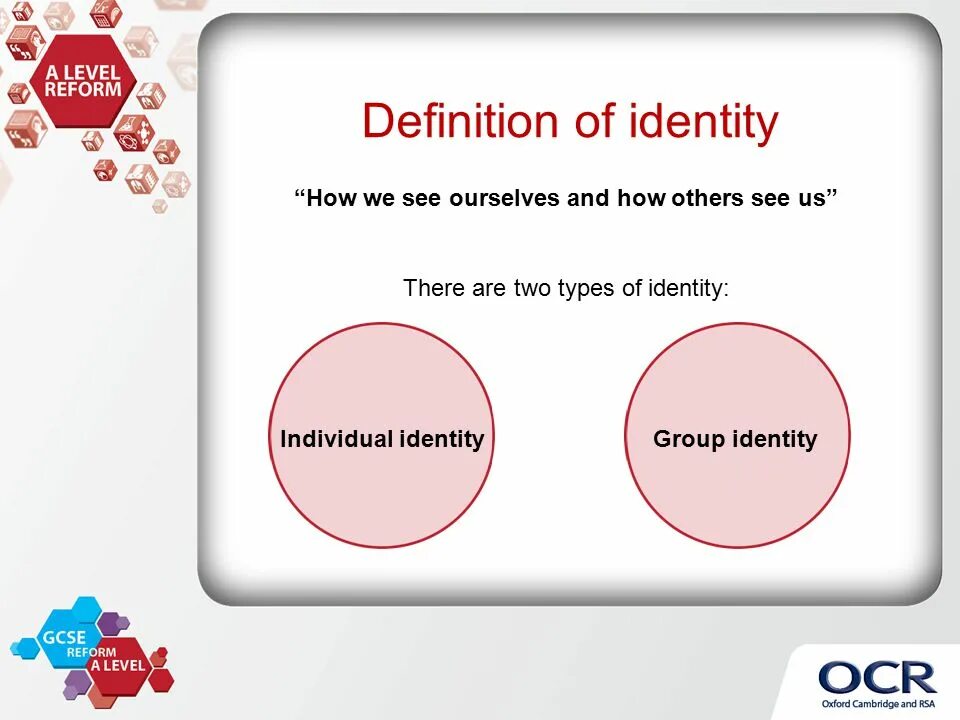 A LEVEL REFORM

Definition of identity

“How we see ourselves and how others see us”

There are two types of identity:

Individual identity

Group identity

GCSE REFORM A LEVEL

OCR
Oxford Cambridge and RSA